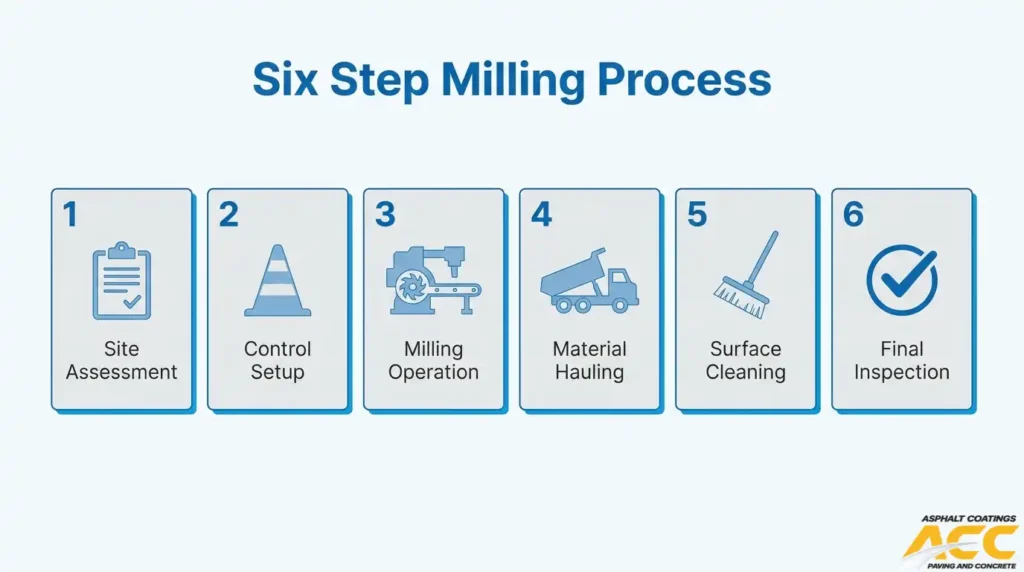 Six Step Milling Process

1
Site Assessment

2
Control Setup

3
Milling Operation

4
Material Hauling

5
Surface Cleaning

6
Final Inspection

ASPHALT COATINGS
ACC
PAVING AND CONCRETE